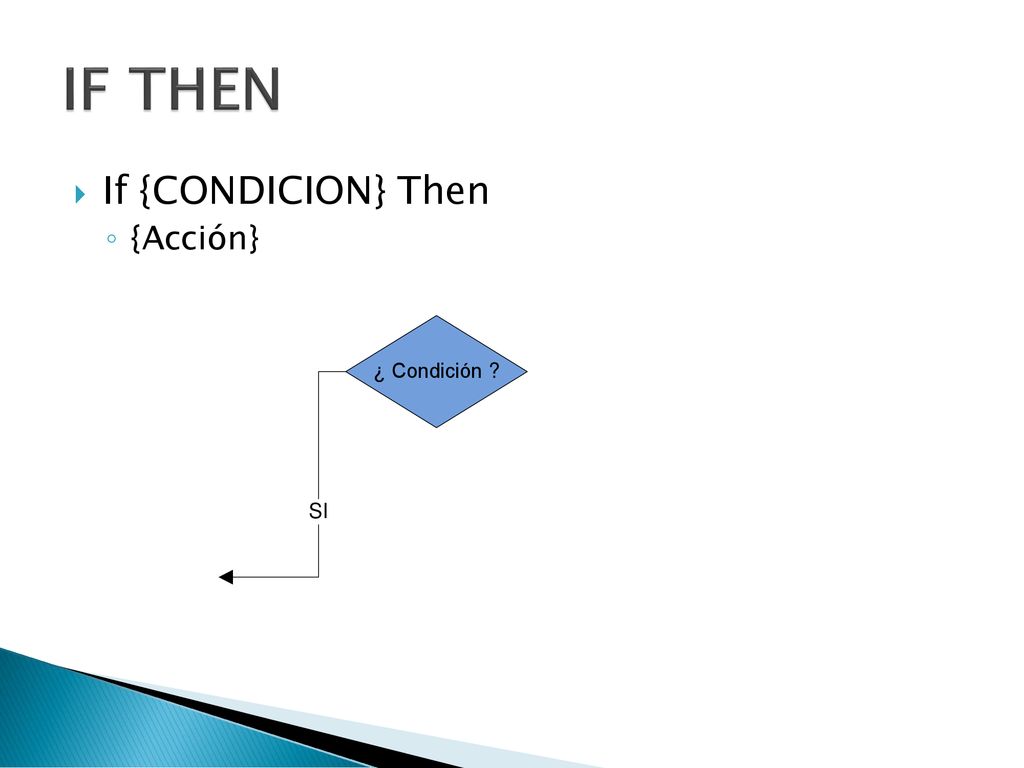 IF THEN

If {CONDICION} Then

{Acción}

¿ Condición ?

SI